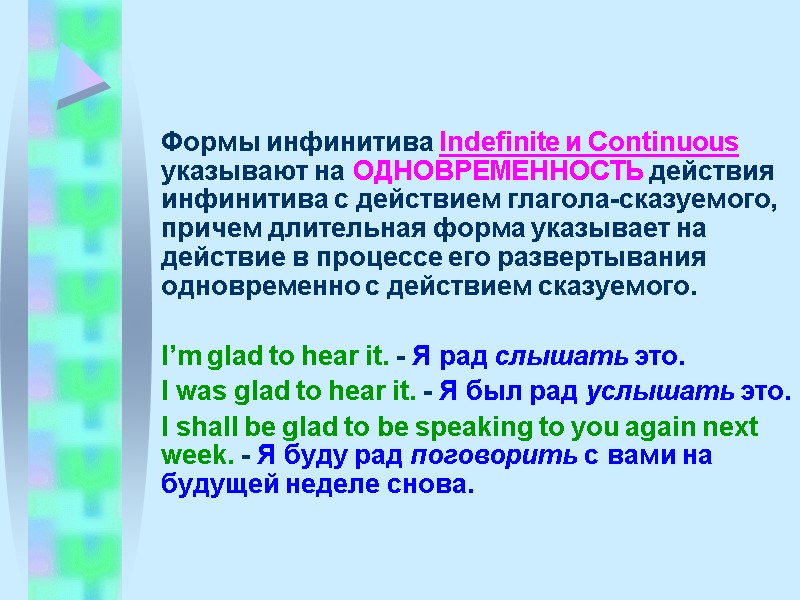 Формы инфинитива Indefinite и Continuous указывают на ОДНОВРЕМЕННОСТЬ действия инфинитива с действием глагола-сказуемого, причем длительная форма указывает на действие в процессе его развертывания одновременно с действием сказуемого.

I'm glad to hear it. - Я рад слышать это.

I was glad to hear it. - Я был рад услышать это.

I shall be glad to be speaking to you again next week. - Я буду рад поговорить с вами на будущей неделе снова.